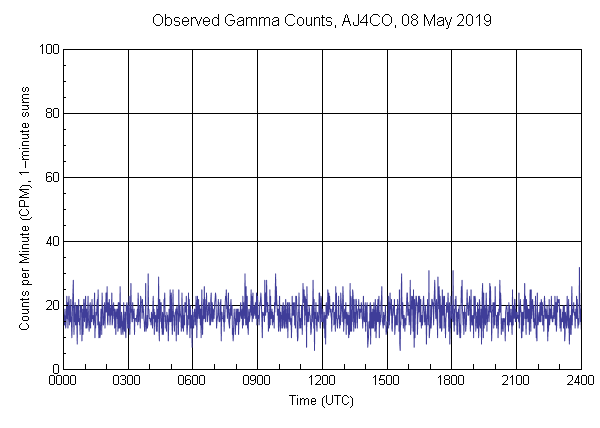 Observed Gamma Counts, AJ4CO, 08 May 2019

Counts per Minute (CPM), 1-minute sums

100
80
60
40
20
0

0000 0300 0600 0900 1200 1500 1800 2100 2400

Time (UTC)